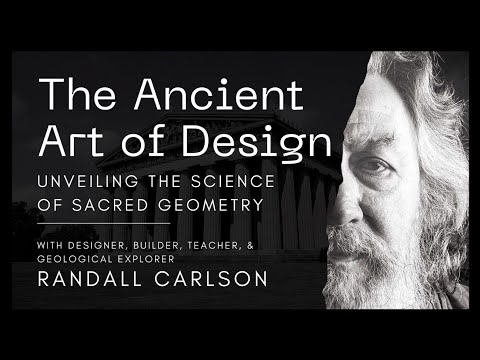 The Ancient Art of Design

UNVEILING THE SCIENCE OF SACRED GEOMETRY

WITH DESIGNER, BUILDER, TEACHER, & GEOLOGICAL EXPLORER

RANDALL CARLSON